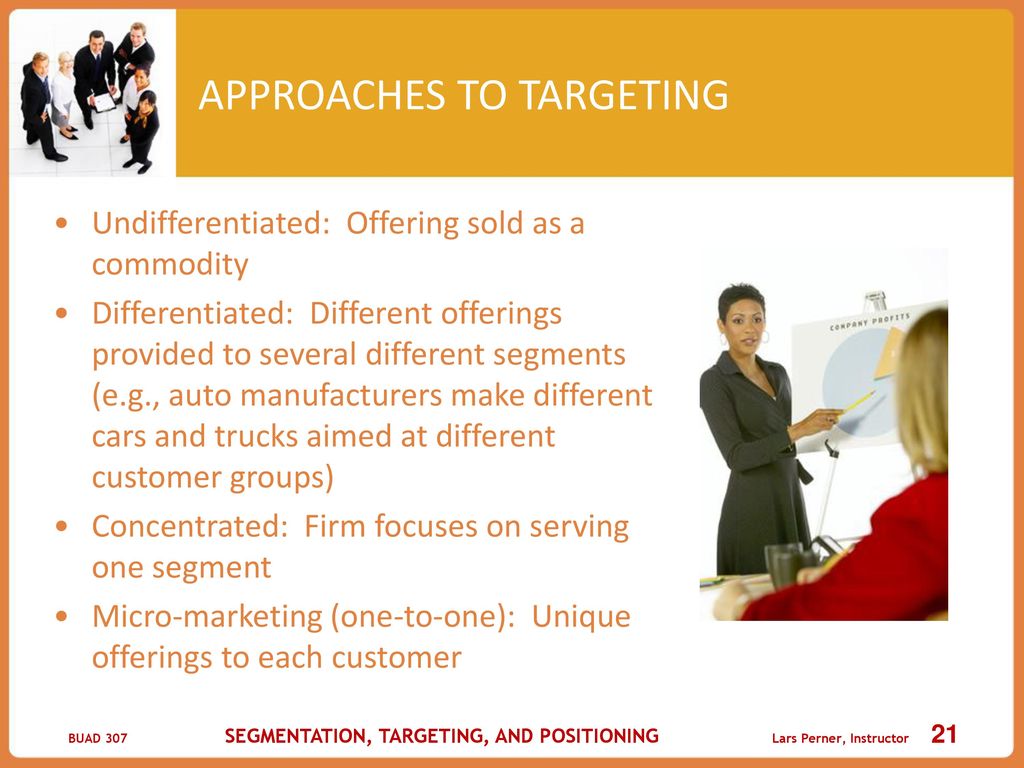 APPROACHES TO TARGETING

• Undifferentiated: Offering sold as a commodity
• Differentiated: Different offerings provided to several different segments (e.g., auto manufacturers make different cars and trucks aimed at different customer groups)
• Concentrated: Firm focuses on serving one segment
• Micro-marketing (one-to-one): Unique offerings to each customer

COMPANY PROFITS

BUAD 307 SEGMENTATION, TARGETING, AND POSITIONING Lars Perner, Instructor 21